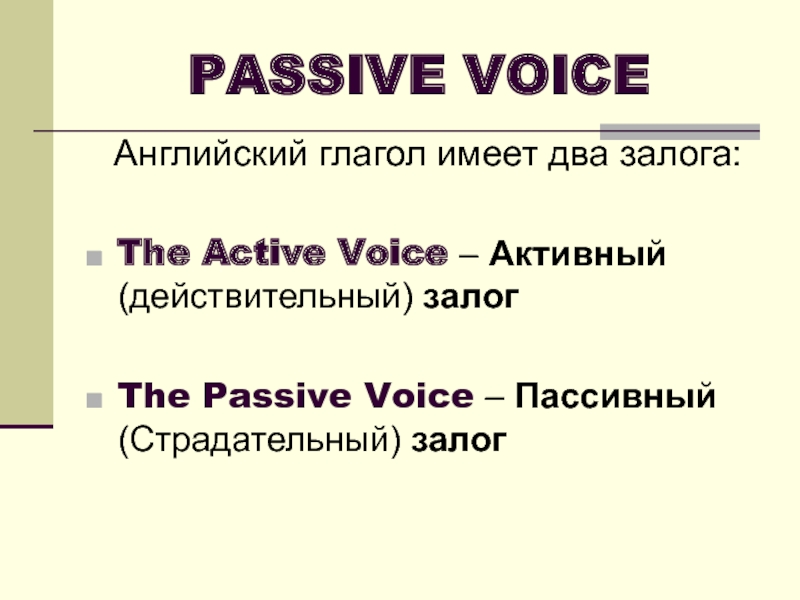 PASSIVE VOICE

Английский глагол имеет два залога:

The Active Voice – Активный (действительный) залог

The Passive Voice – Пассивный (Страдательный) залог